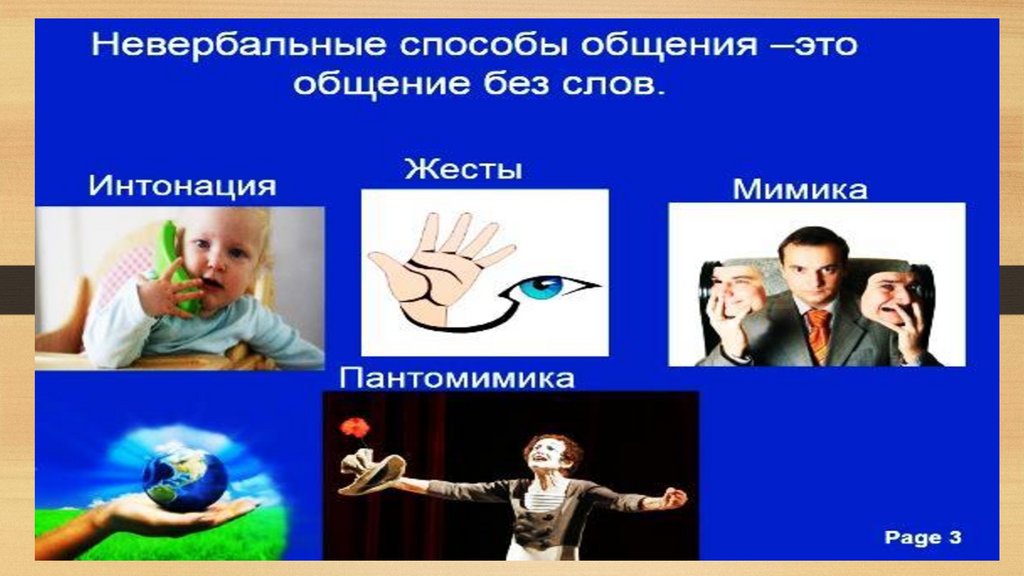 Невербальные способы общения –это общение без слов.

Интонация

Жесты

Мимика

Пантомимика

Page 3